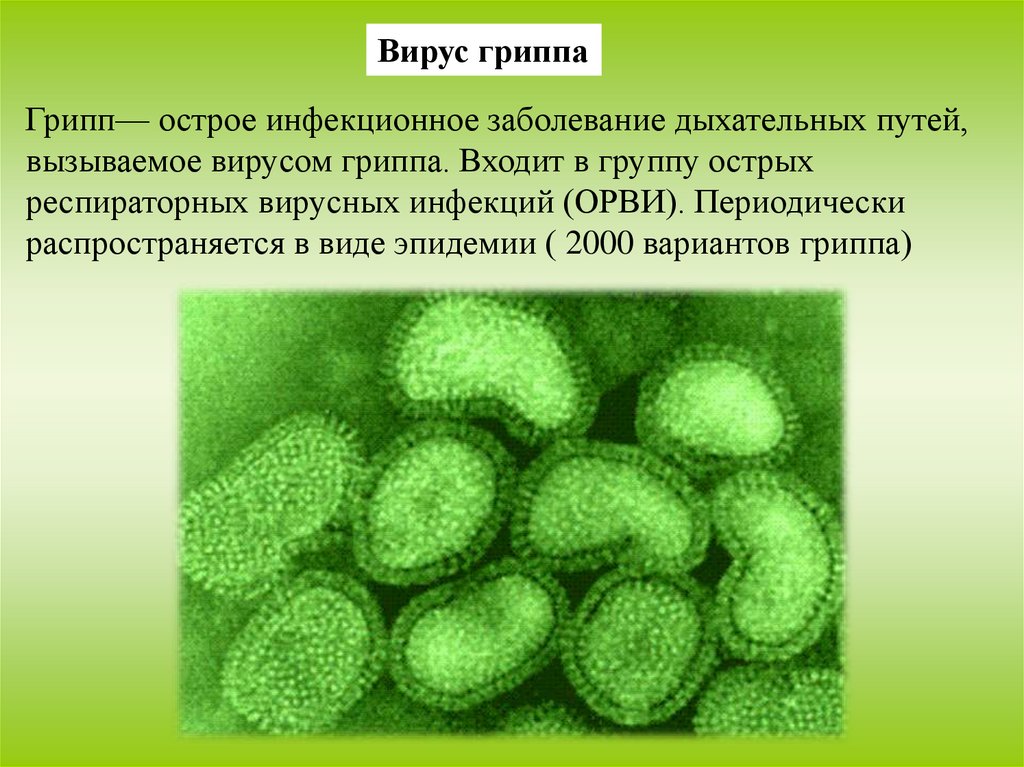 Вирус гриппа

Грипп— острое инфекционное заболевание дыхательных путей, вызываемое вирусом гриппа. Входит в группу острых респираторных вирусных инфекций (ОРВИ). Периодически распространяется в виде эпидемии ( 2000 вариантов гриппа)